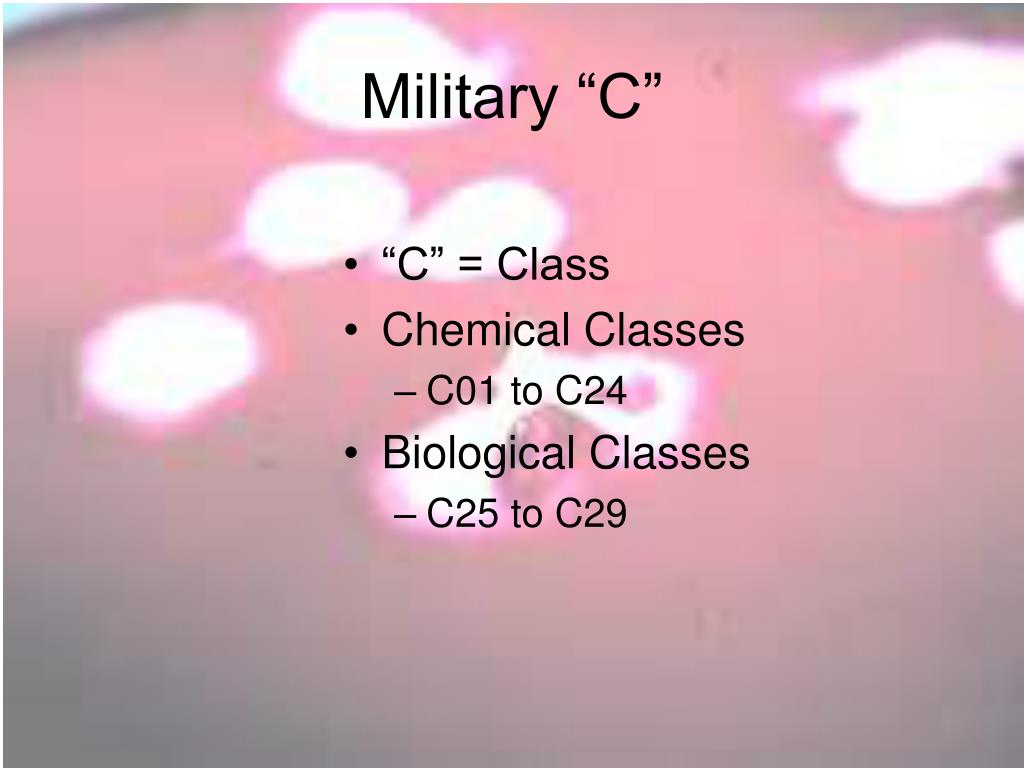 Military “C”

• “C” = Class
• Chemical Classes
– C01 to C24
• Biological Classes
– C25 to C29